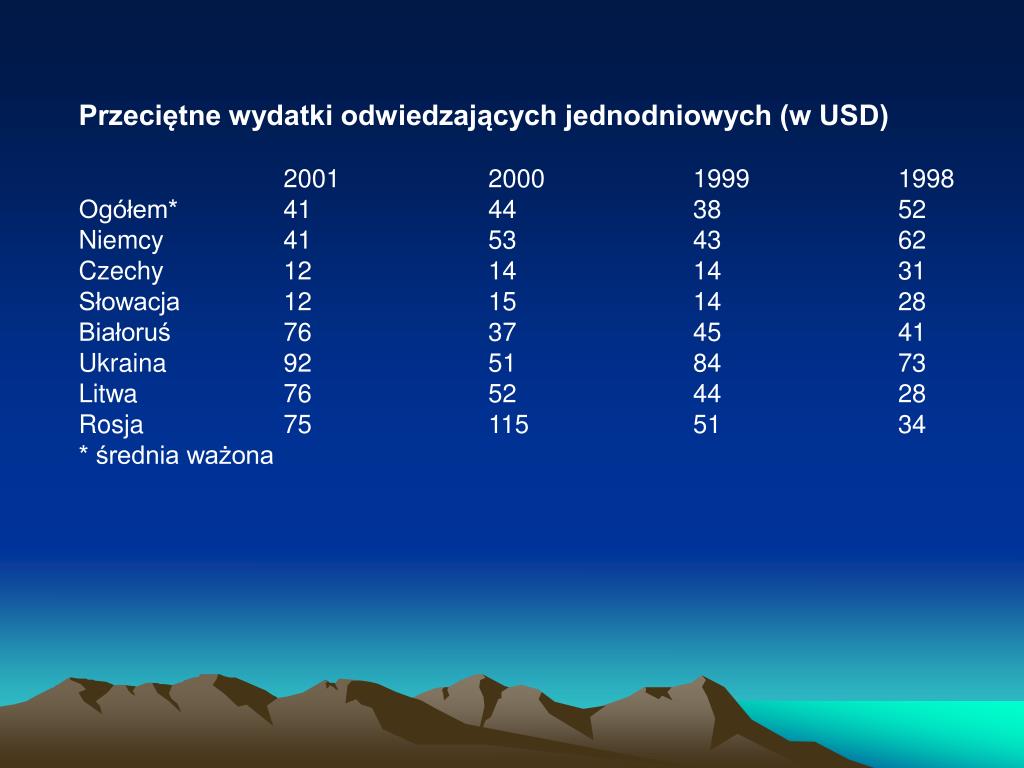 Przeciętne wydatki odwiedzających jednodniowych (w USD)

| | 2001 | 2000 | 1999 | 1998 |
|---|---|---|---|---|
| Ogółem* | 41 | 44 | 38 | 52 |
| Niemcy | 41 | 53 | 43 | 62 |
| Czechy | 12 | 14 | 14 | 31 |
| Słowacja | 12 | 15 | 14 | 28 |
| Białoruś | 76 | 37 | 45 | 41 |
| Ukraina | 92 | 51 | 84 | 73 |
| Litwa | 76 | 52 | 44 | 28 |
| Rosja | 75 | 115 | 51 | 34 |

* średnia ważona